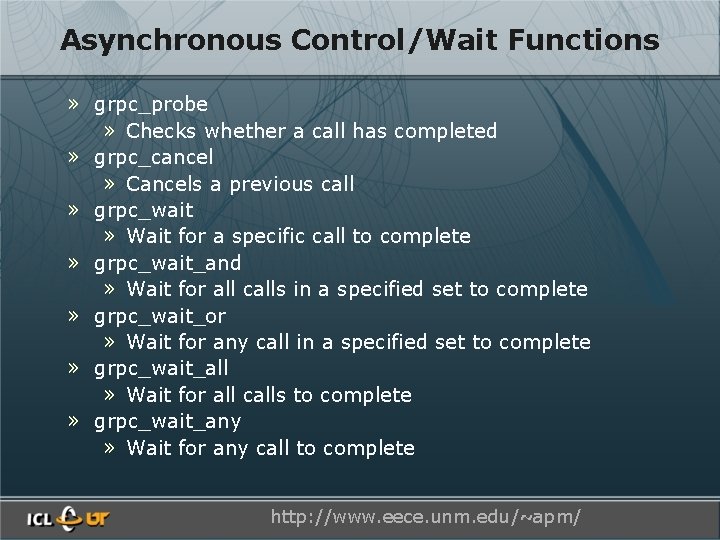 Asynchronous Control/Wait Functions

» grpc_probe
» Checks whether a call has completed
» grpc_cancel
» Cancels a previous call
» grpc_wait
» Wait for a specific call to complete
» grpc_wait_and
» Wait for all calls in a specified set to complete
» grpc_wait_or
» Wait for any call in a specified set to complete
» grpc_wait_all
» Wait for all calls to complete
» grpc_wait_any
» Wait for any call to complete

ICL UT

http://www.eece.unm.edu/~apm/